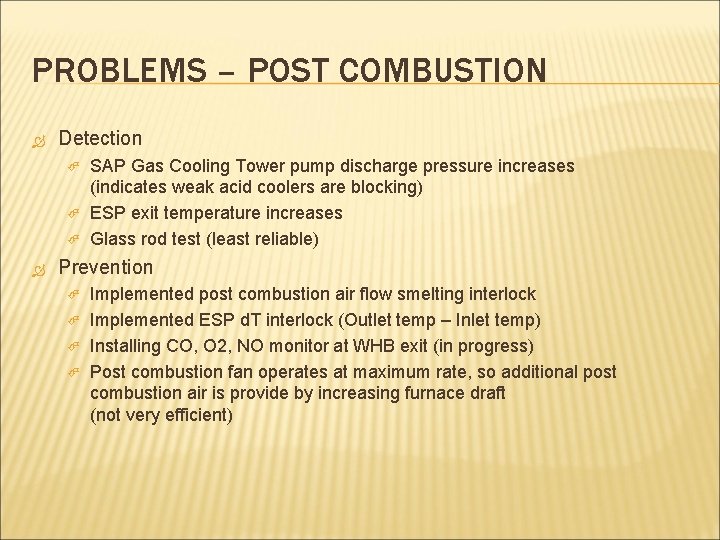 PROBLEMS – POST COMBUSTION

Detection

SAP Gas Cooling Tower pump discharge pressure increases (indicates weak acid coolers are blocking)

ESP exit temperature increases

Glass rod test (least reliable)

Prevention

Implemented post combustion air flow smelting interlock

Implemented ESP dT interlock (Outlet temp – Inlet temp)

Installing CO, O2, NO monitor at WHB exit (in progress)

Post combustion fan operates at maximum rate, so additional post combustion air is provide by increasing furnace draft
(not very efficient)